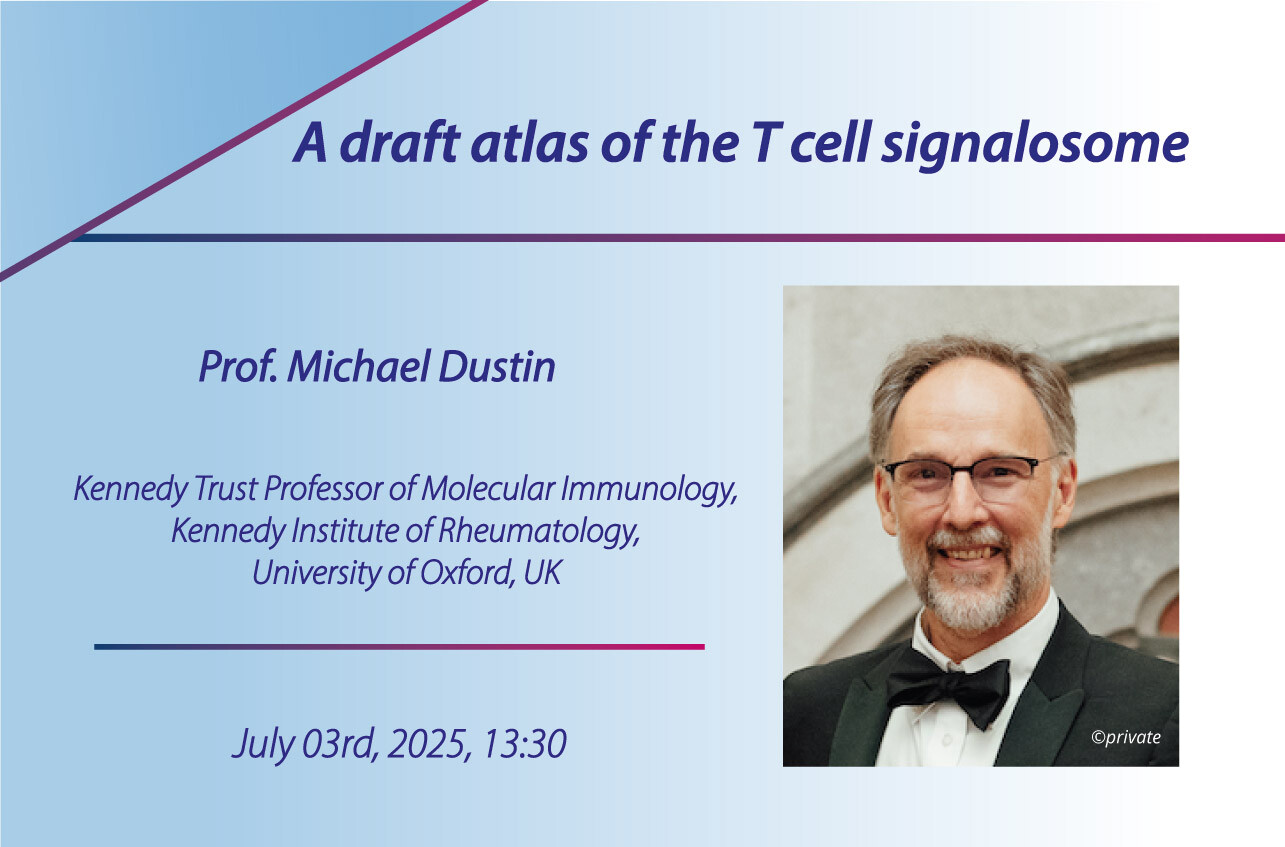 A draft atlas of the T cell signalosome

Prof. Michael Dustin

Kennedy Trust Professor of Molecular Immunology, Kennedy Institute of Rheumatology, University of Oxford, UK

July 03rd, 2025, 13:30

©private